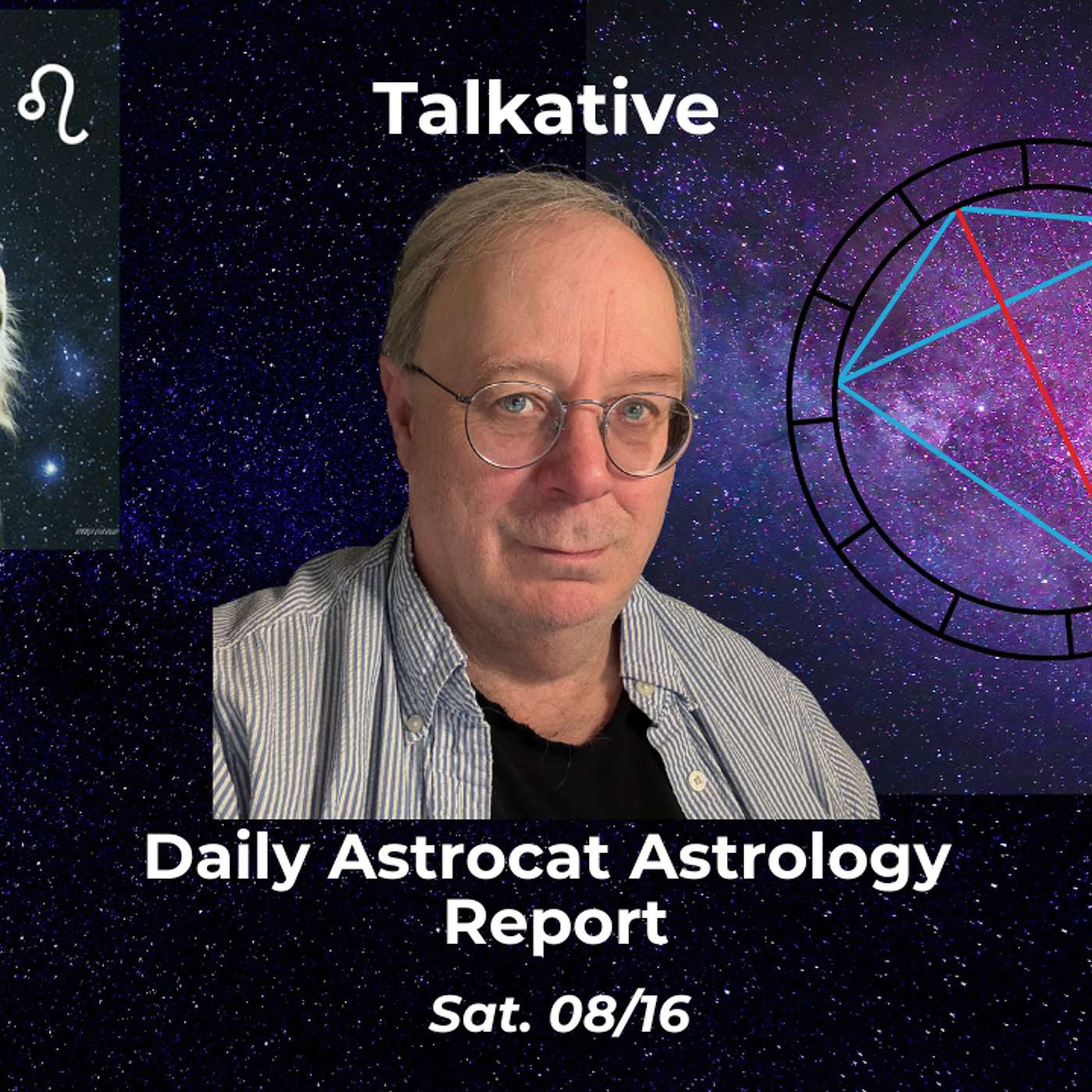 ♌

Talkative

Daily Astrocat Astrology Report

Sat. 08/16